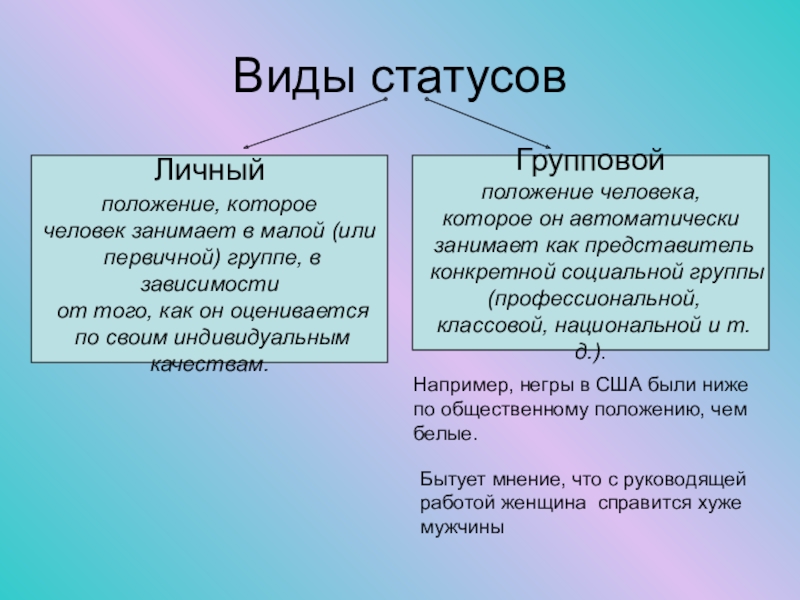 Виды статусов

Личный
положение, которое человек занимает в малой (или первичной) группе, в зависимости от того, как он оценивается по своим индивидуальным качествам.

Групповой
положение человека, которое он автоматически занимает как представитель конкретной социальной группы (профессиональной, классовой, национальной и т. д.).

Например, негры в США были ниже по общественному положению, чем белые.

Бытует мнение, что с руководящей работой женщина справится хуже мужчины